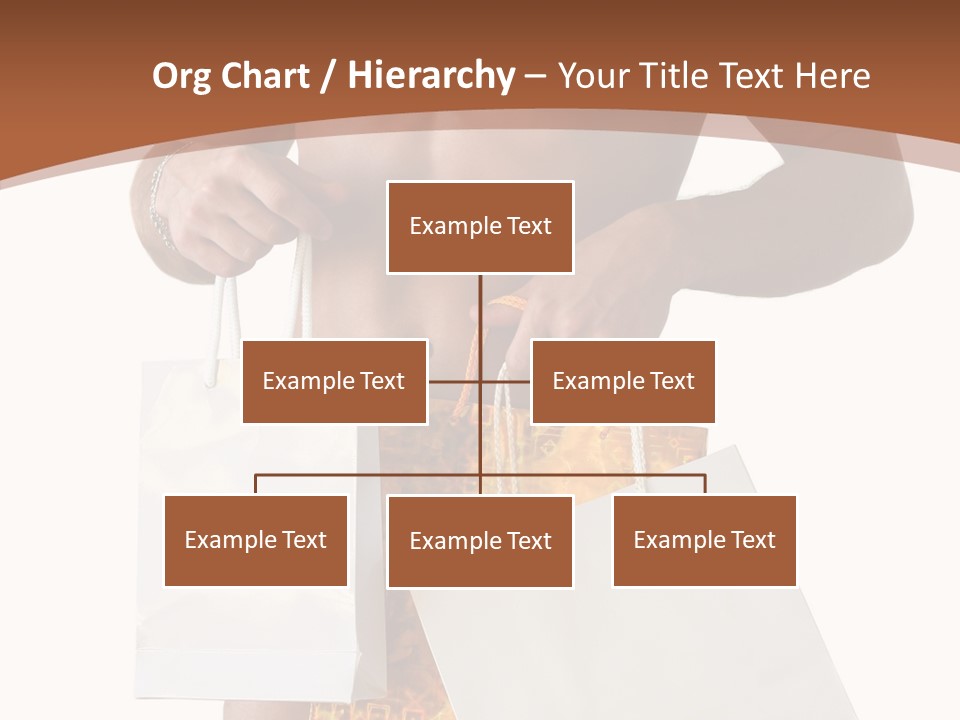 Org Chart / Hierarchy – Your Title Text Here

Example Text

Example Text

Example Text

Example Text

Example Text

Example Text